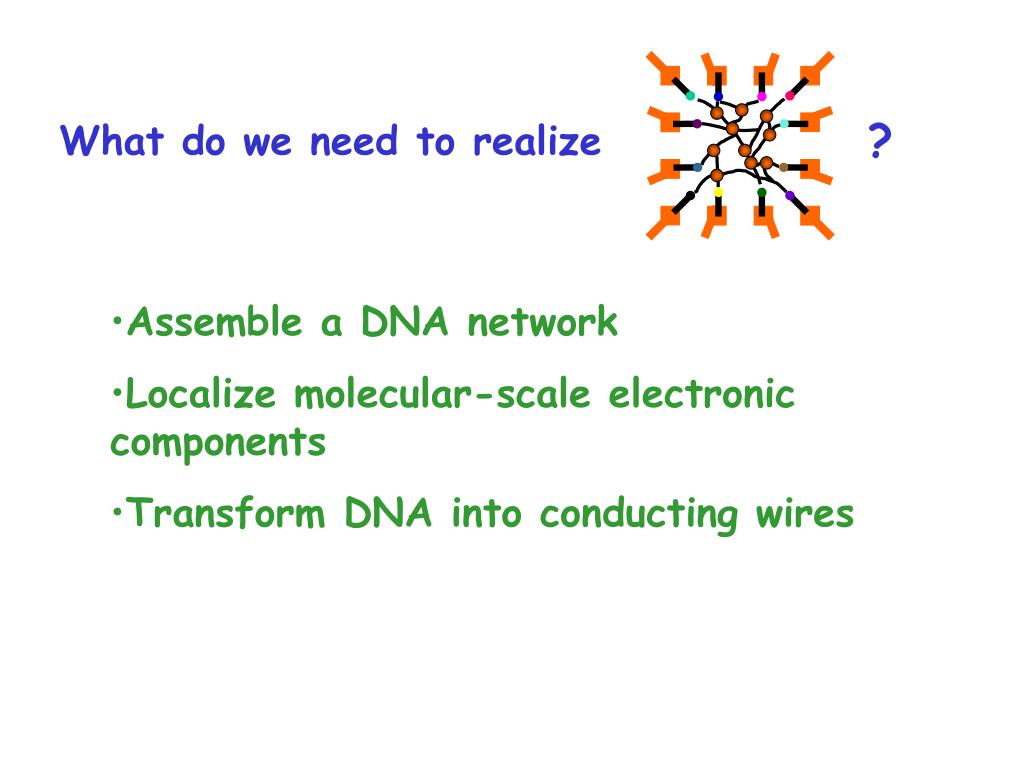 What do we need to realize ?

•Assemble a DNA network

•Localize molecular-scale electronic components

•Transform DNA into conducting wires